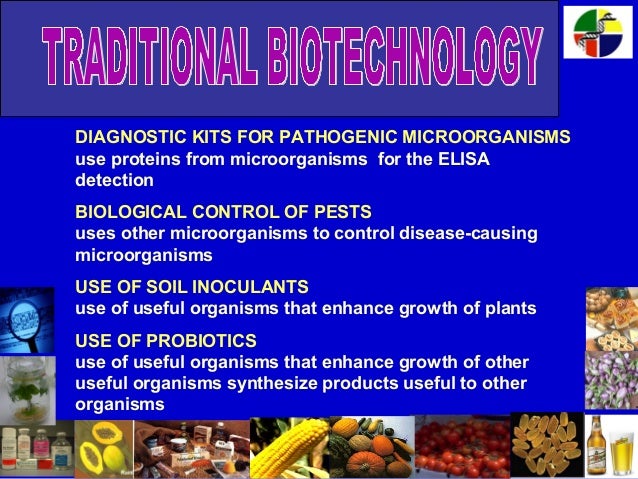 TRADITIONAL BIOTECHNOLOGY

DIAGNOSTIC KITS FOR PATHOGENIC MICROORGANISMS
use proteins from microorganisms for the ELISA detection

BIOLOGICAL CONTROL OF PESTS
uses other microorganisms to control disease-causing microorganisms

USE OF SOIL INOCULANTS
use of useful organisms that enhance growth of plants

USE OF PROBIOTICS
use of useful organisms that enhance growth of other useful organisms synthesize products useful to other organisms